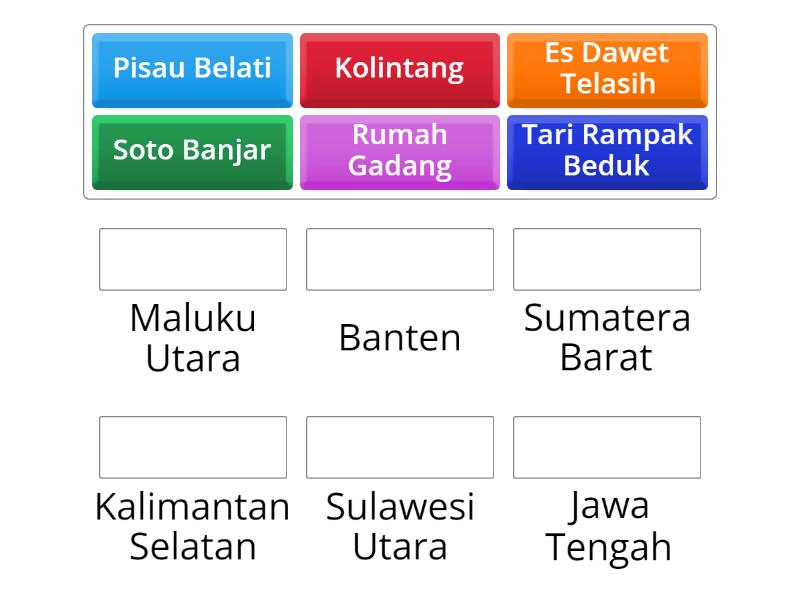 Pisau Belati
Kolintang
Es Dawet Telasih
Soto Banjar
Rumah Gadang
Tari Rampak Beduk

Maluku Utara
Banten
Sumatera Barat

Kalimantan Selatan
Sulawesi Utara
Jawa Tengah